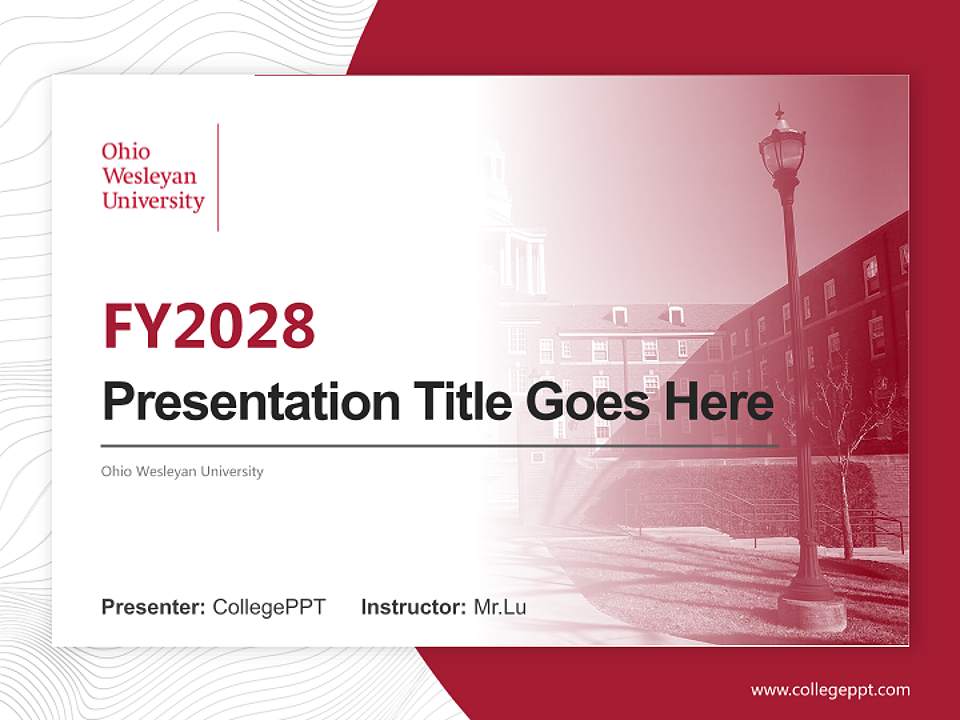 Ohio Wesleyan University

FY2028

Presentation Title Goes Here

Ohio Wesleyan University

Presenter: CollegePPT Instructor: Mr.Lu

www.collegeppt.com